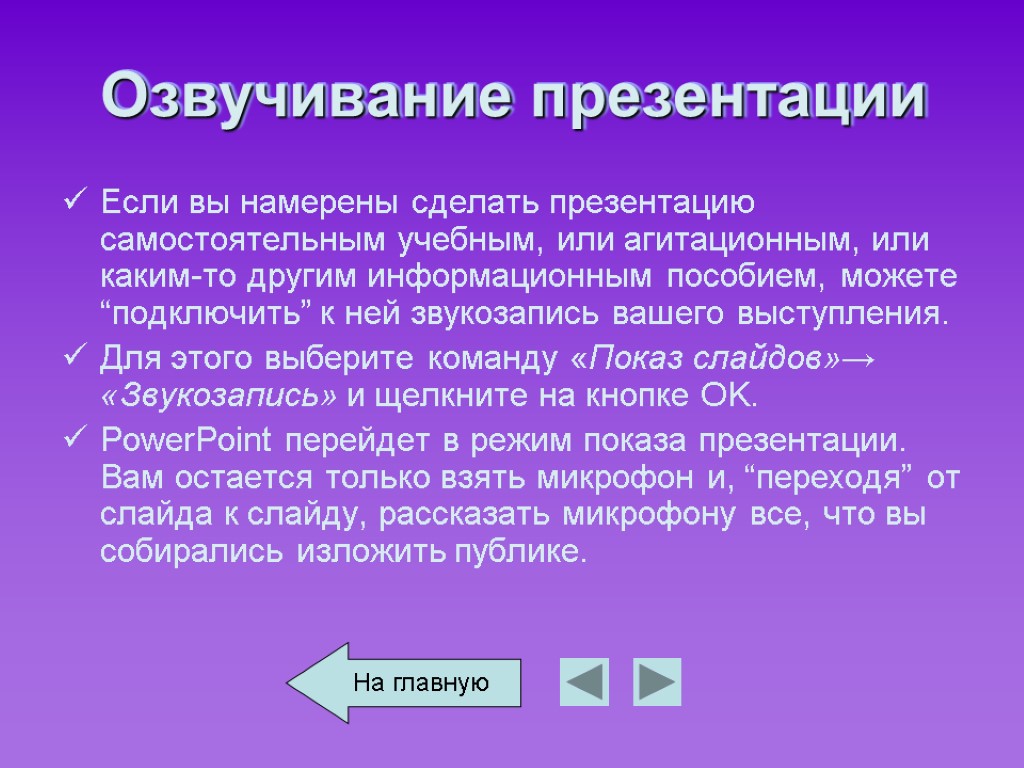 Озвучивание презентации

✓ Если вы намерены сделать презентацию самостоятельным учебным, или агитационным, или каким-то другим информационным пособием, можете “подключить” к ней звукозапись вашего выступления.

✓ Для этого выберите команду «Показ слайдов»→ «Звукозапись» и щелкните на кнопке OK.

✓ PowerPoint перейдет в режим показа презентации. Вам остается только взять микрофон и, “переходя” от слайда к слайду, рассказать микрофону все, что вы собирались изложить публике.

На главную